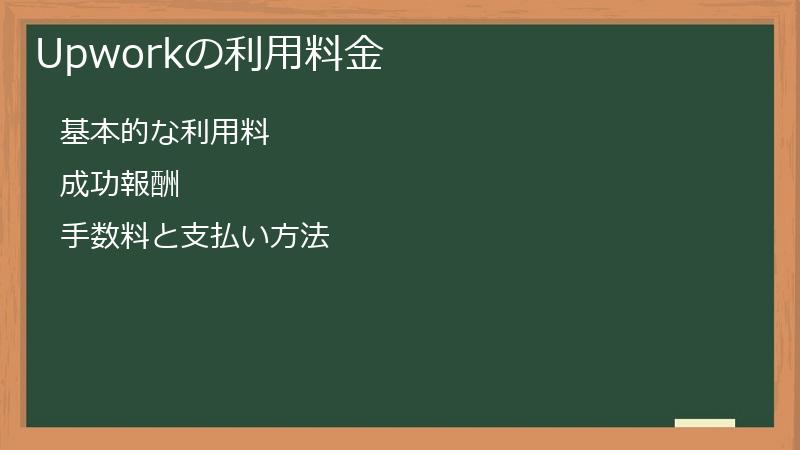 Upworkの利用料金

基本的な利用料

成功報酬

手数料と支払い方法